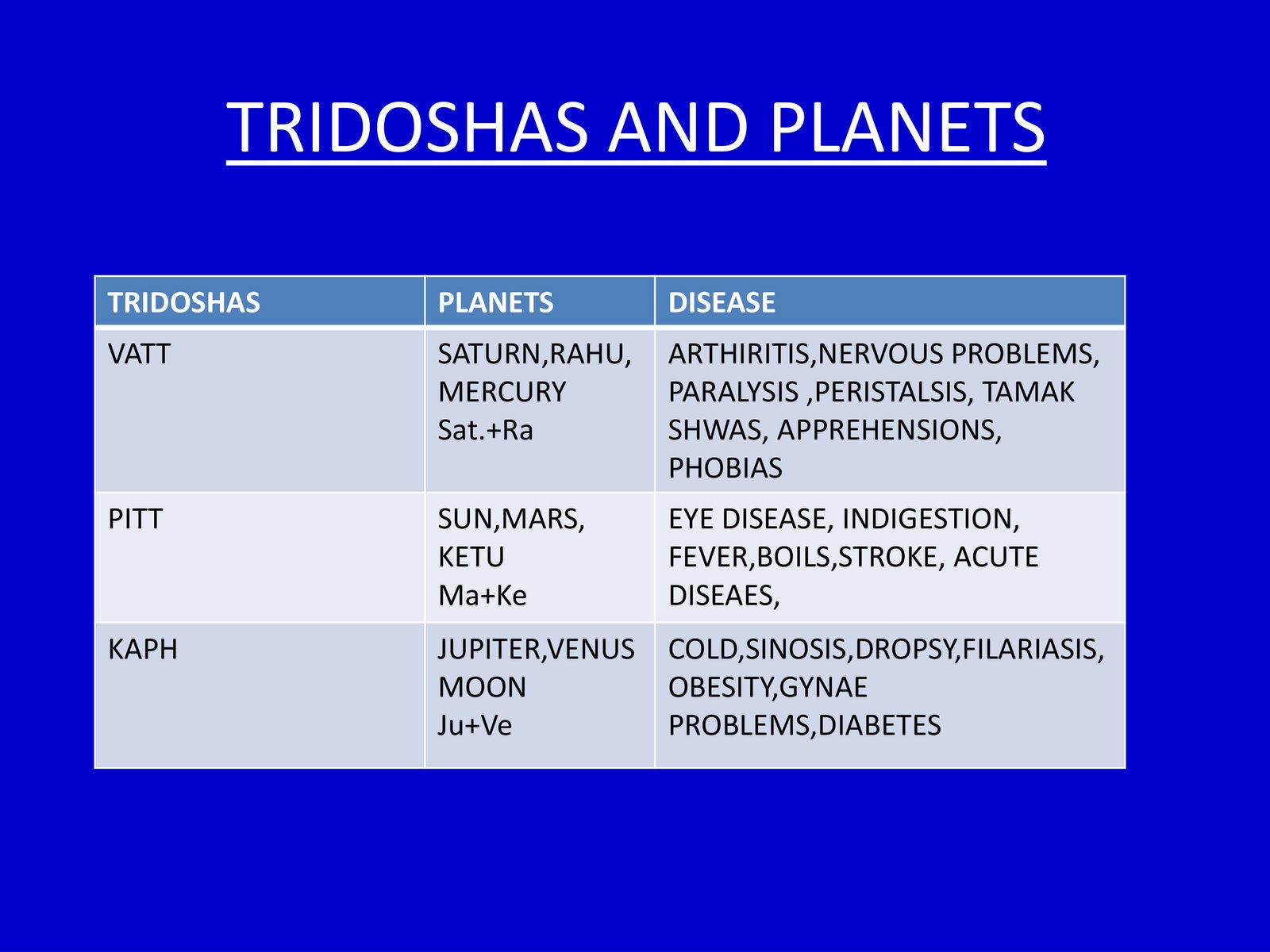 TRIDOSHAS AND PLANETS

| TRIDOSHAS | PLANETS | DISEASE |
|---|---|---|
| VATT | SATURN,RAHU, MERCURY Sat.+Ra | ARTHIRITIS,NERVOUS PROBLEMS, PARALYSIS ,PERISTALSIS, TAMAK SHWAS, APPREHENSIONS, PHOBIAS |
| PITT | SUN,MARS, KETU Ma+Ke | EYE DISEASE, INDIGESTION, FEVER,BOILS,STROKE, ACUTE DISEAES, |
| KAPH | JUPITER,VENUS MOON Ju+Ve | COLD,SINOSIS,DROPSY,FILARIASIS, OBESITY,GYNAE PROBLEMS,DIABETES |